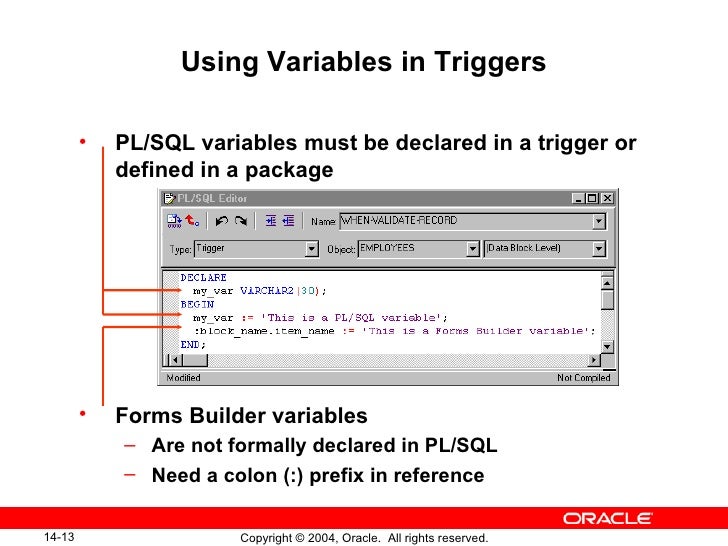 Using Variables in Triggers

• PL/SQL variables must be declared in a trigger or defined in a package

PL/SQL Editor

Name: WHEN-VALIDATE-RECORD

Type: Trigger Object: EMPLOYEES (Data Block Level)

DECLARE
  my_var VARCHAR2(30);
BEGIN
  my_var := 'This is a PL/SQL variable';
  :block_name.item_name := 'This is a Forms Builder variable';
END;

Modified Not Compiled

• Forms Builder variables
 – Are not formally declared in PL/SQL
 – Need a colon (:) prefix in reference

ORACLE

14-13 Copyright © 2004, Oracle. All rights reserved.